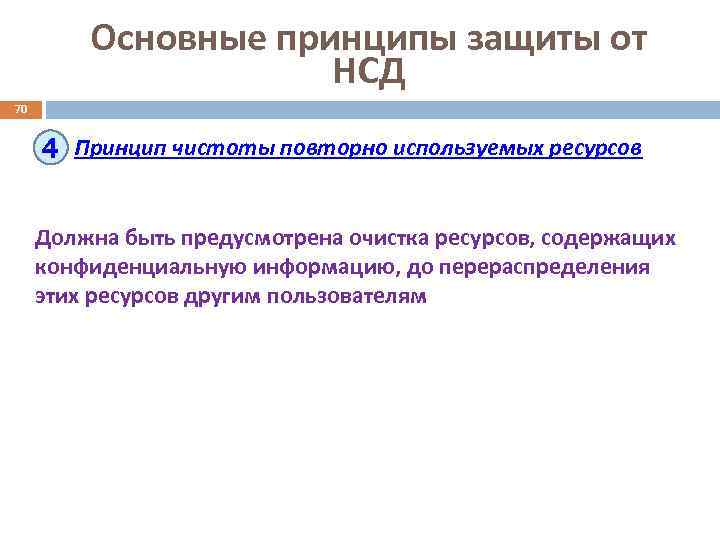 Основные принципы защиты от НСД

70

4 Принцип чистоты повторно используемых ресурсов

Должна быть предусмотрена очистка ресурсов, содержащих конфиденциальную информацию, до перераспределения этих ресурсов другим пользователям